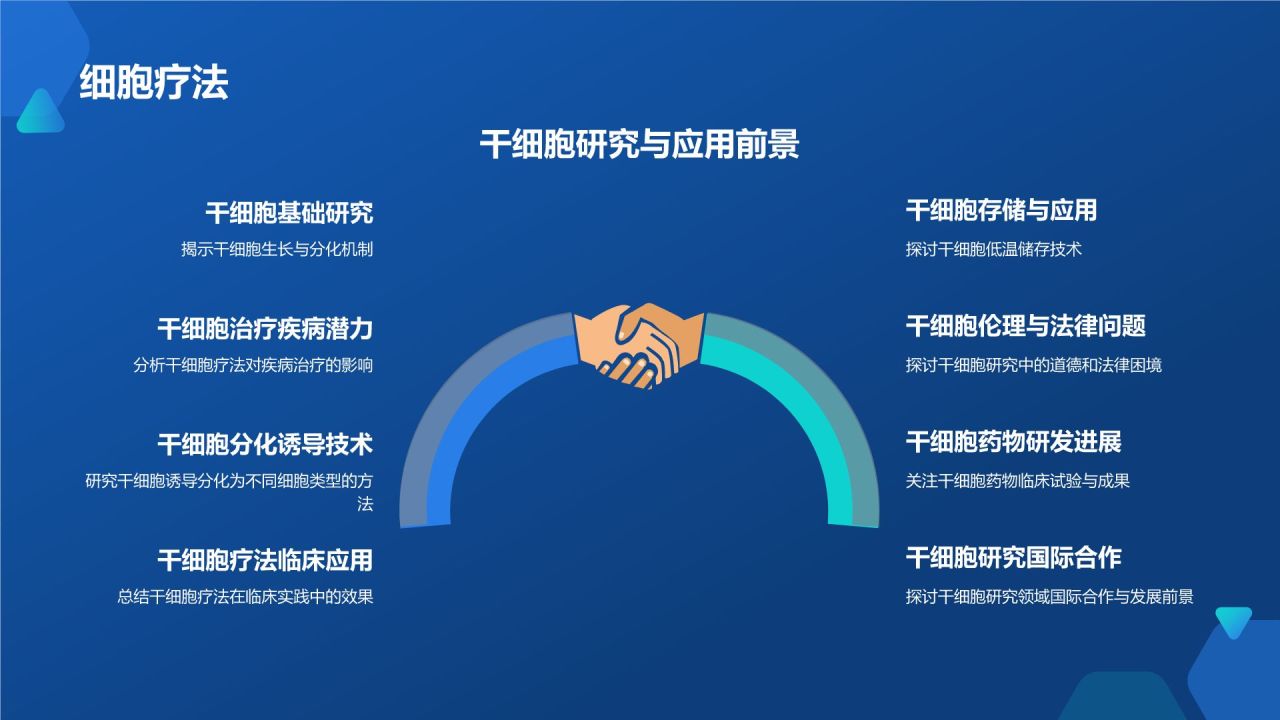 细胞疗法

干细胞研究与应用前景

干细胞基础研究
揭示干细胞生长与分化机制

干细胞治疗疾病潜力
分析干细胞疗法对疾病治疗的影响

干细胞分化诱导技术
研究干细胞诱导分化为不同细胞类型的方法

干细胞疗法临床应用
总结干细胞疗法在临床实践中的效果

干细胞存储与应用
探讨干细胞低温储存技术

干细胞伦理与法律问题
探讨干细胞研究中的道德和法律困境

干细胞药物研发进展
关注干细胞药物临床试验与成果

干细胞研究国际合作
探讨干细胞研究领域国际合作与发展前景